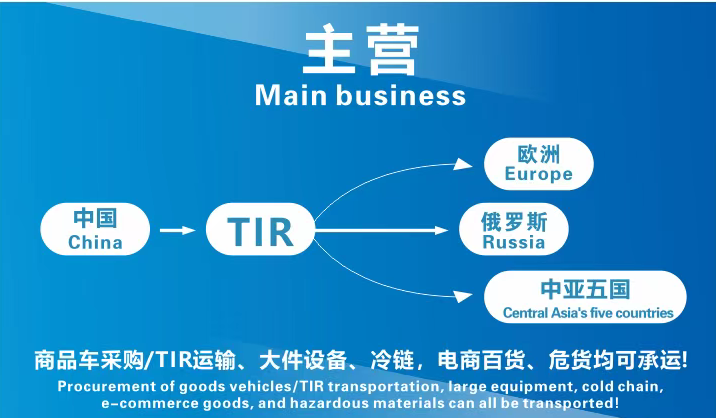 主营
Main business

中国
China

TIR

欧洲
Europe

俄罗斯
Russia

中亚五国
Central Asia's five countries

商品车采购/TIR运输、大件设备、冷链，电商百货、危货均可承运!
Procurement of goods vehicles/TIR transportation, large equipment, cold chain, e-commerce goods, and hazardous materials can all be transported!